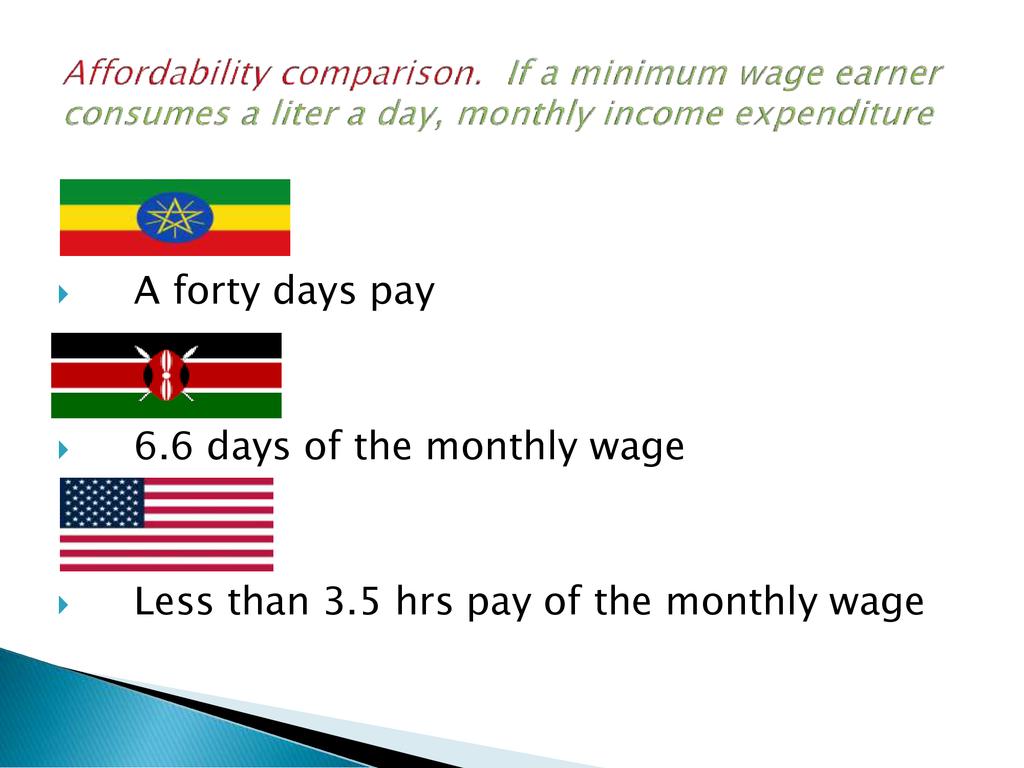 Affordability comparison. If a minimum wage earner consumes a liter a day, monthly income expenditure

A forty days pay

6.6 days of the monthly wage

Less than 3.5 hrs pay of the monthly wage